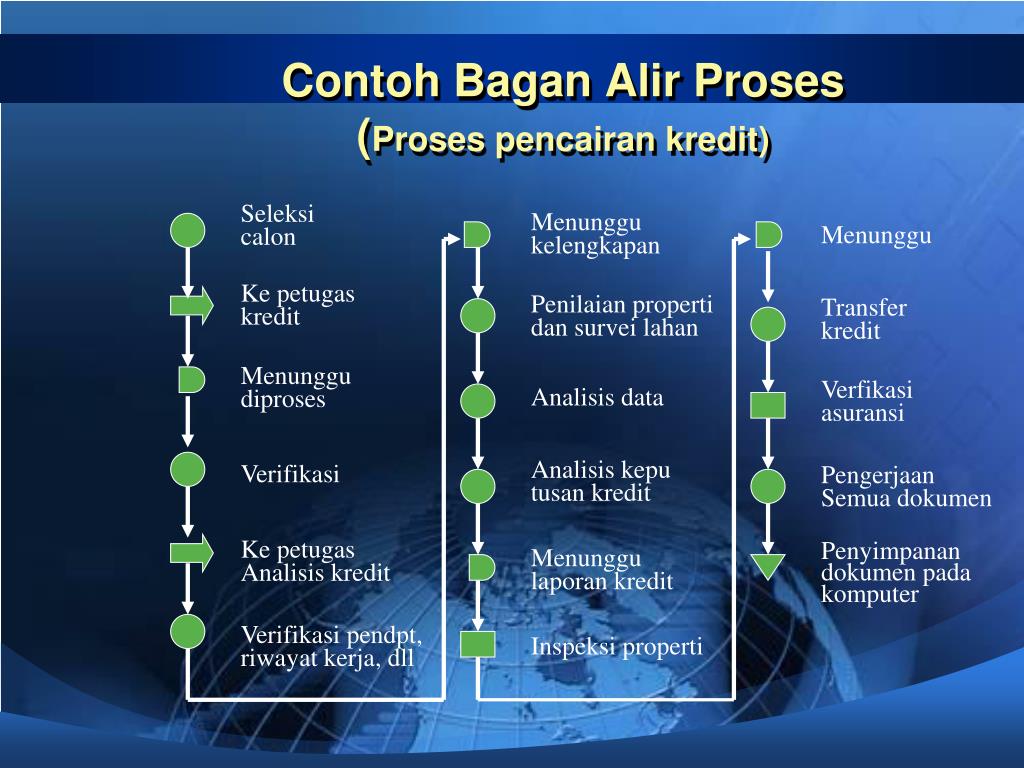 Contoh Bagan Alir Proses
(Proses pencairan kredit)

Seleksi calon

Ke petugas kredit

Menunggu diproses

Verifikasi

Ke petugas Analisis kredit

Verifikasi pendpt, riwayat kerja, dll

Menunggu kelengkapan

Penilaian properti dan survei lahan

Analisis data

Analisis kepu tusan kredit

Menunggu laporan kredit

Inspeksi properti

Menunggu

Transfer kredit

Verfikasi asuransi

Pengerjaan Semua dokumen

Penyimpanan dokumen pada komputer